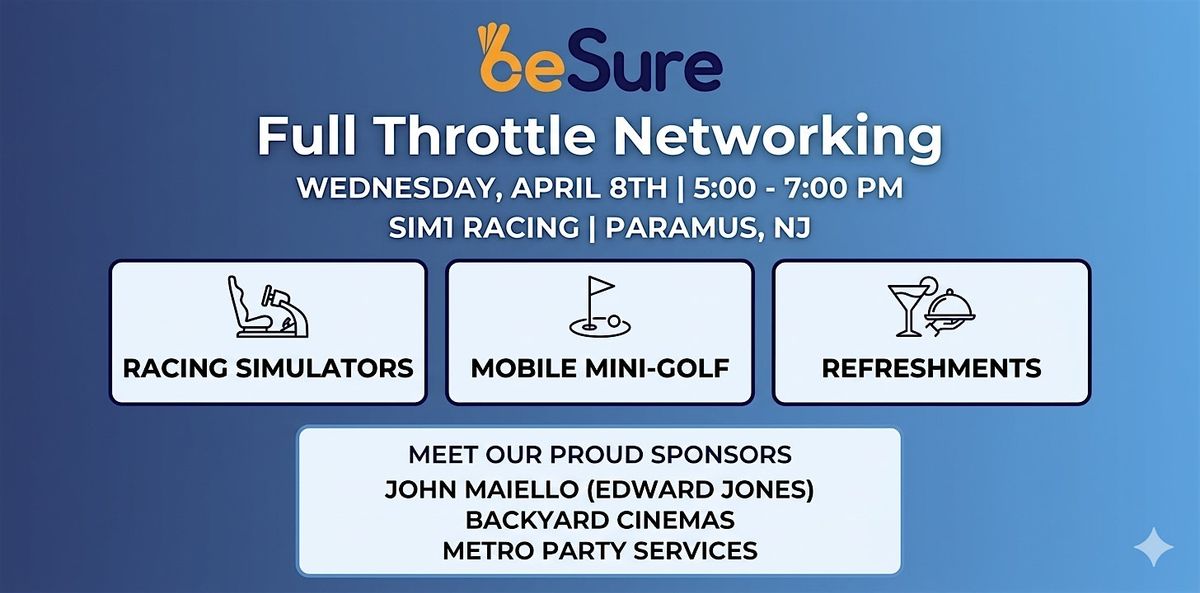 beSure

Full Throttle Networking

WEDNESDAY, APRIL 8TH | 5:00 - 7:00 PM
SIM1 RACING | PARAMUS, NJ

RACING SIMULATORS

MOBILE MINI-GOLF

REFRESHMENTS

MEET OUR PROUD SPONSORS
JOHN MAIELLO (EDWARD JONES)
BACKYARD CINEMAS
METRO PARTY SERVICES